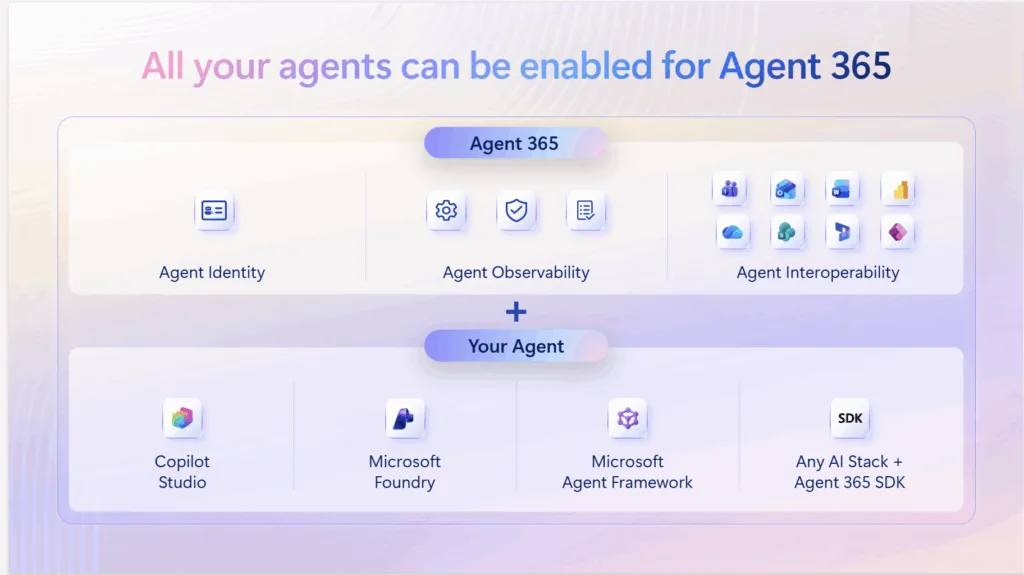 All your agents can be enabled for Agent 365

Agent 365

Agent Identity

Agent Observability

Agent Interoperability

+

Your Agent

Copilot Studio

Microsoft Foundry

Microsoft Agent Framework

SDK

Any AI Stack + Agent 365 SDK